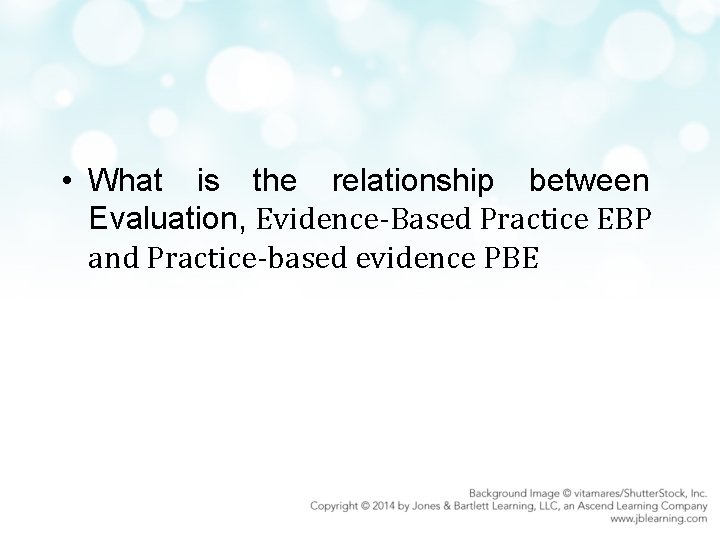 • What is the relationship between Evaluation, Evidence-Based Practice EBP and Practice-based evidence PBE

Background Image © vitamares/ShutterStock, Inc.
Copyright © 2014 by Jones & Bartlett Learning, LLC, an Ascend Learning Company
www.jblearning.com